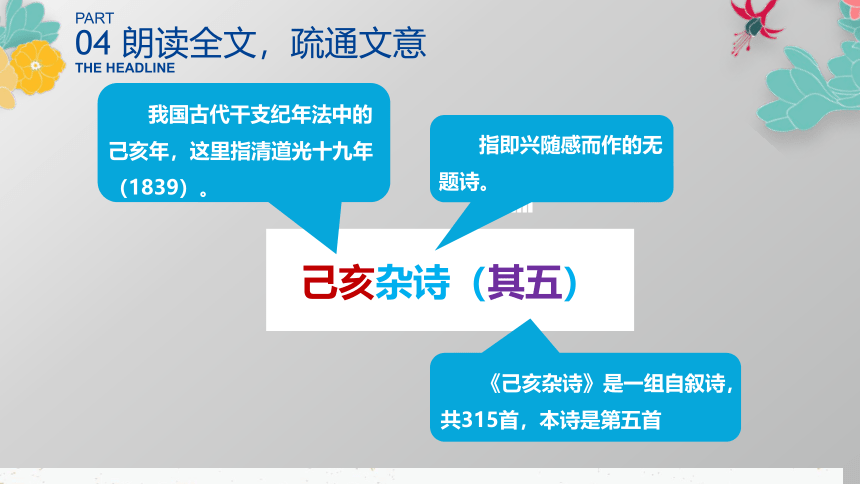 PART
04 朗读全文，疏通文意
THE HEADLINE

我国古代干支纪年法中的己亥年，这里指清道光十九年（1839）。

指即兴随感而作的无题诗。

己亥杂诗（其五）

《己亥杂诗》是一组自叙诗，共315首，本诗是第五首